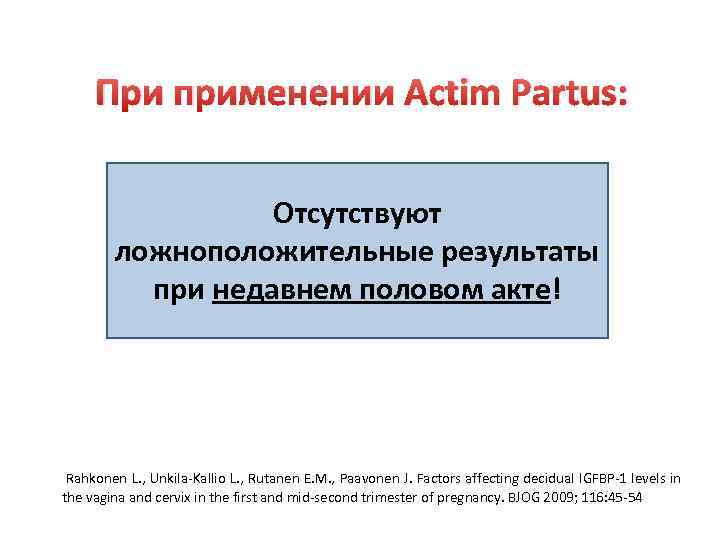 При применении Actim Partus:

Отсутствуют ложноположительные результаты при недавнем половом акте!

Rahkonen L., Unkila-Kallio L., Rutanen E.M., Paavonen J. Factors affecting decidual IGFBP-1 levels in the vagina and cervix in the first and mid-second trimester of pregnancy. BJOG 2009; 116:45-54